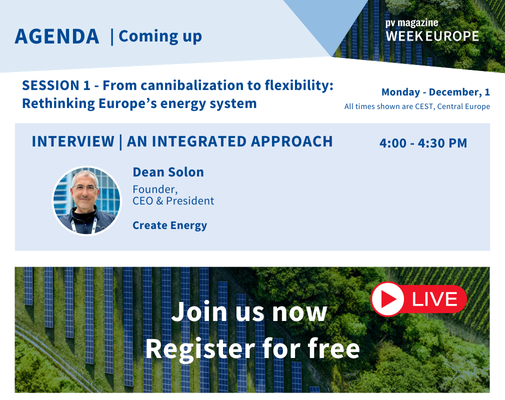 AGENDA | Coming up

pv magazine
WEEK EUROPE

SESSION 1 - From cannibalization to flexibility: Rethinking Europe's energy system

Monday - December, 1
All times shown are CEST, Central Europe

INTERVIEW | AN INTEGRATED APPROACH

4:00 - 4:30 PM

Dean Solon
Founder, CEO & President

Create Energy

LIVE

Join us now
Register for free